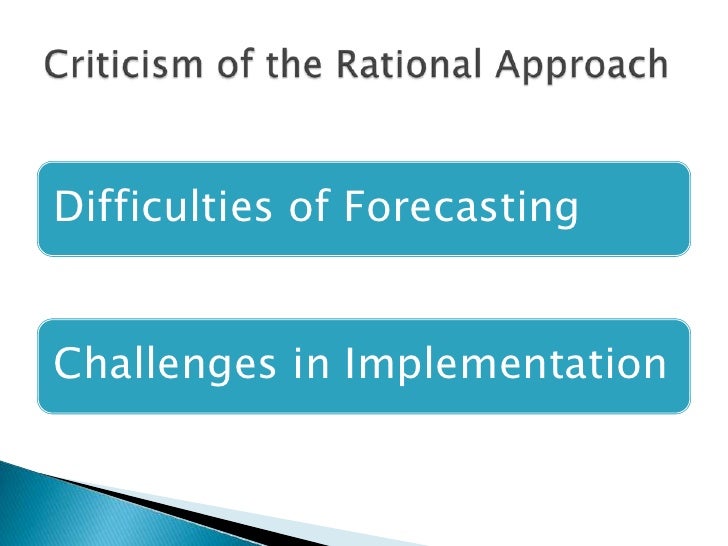 Criticism of the Rational Approach

Difficulties of Forecasting

Challenges in Implementation